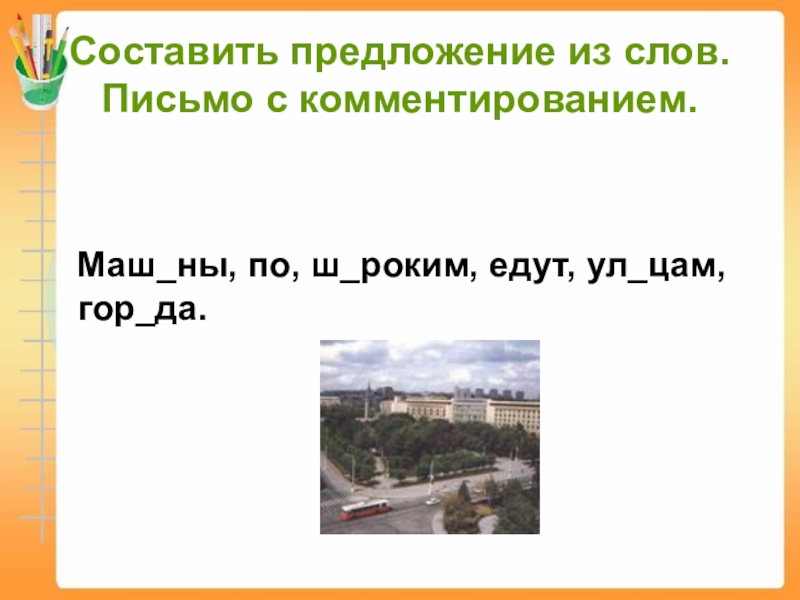 Составить предложение из слов.
Письмо с комментированием.

Маш_ны, по, ш_роким, едут, ул_цам, гор_да.